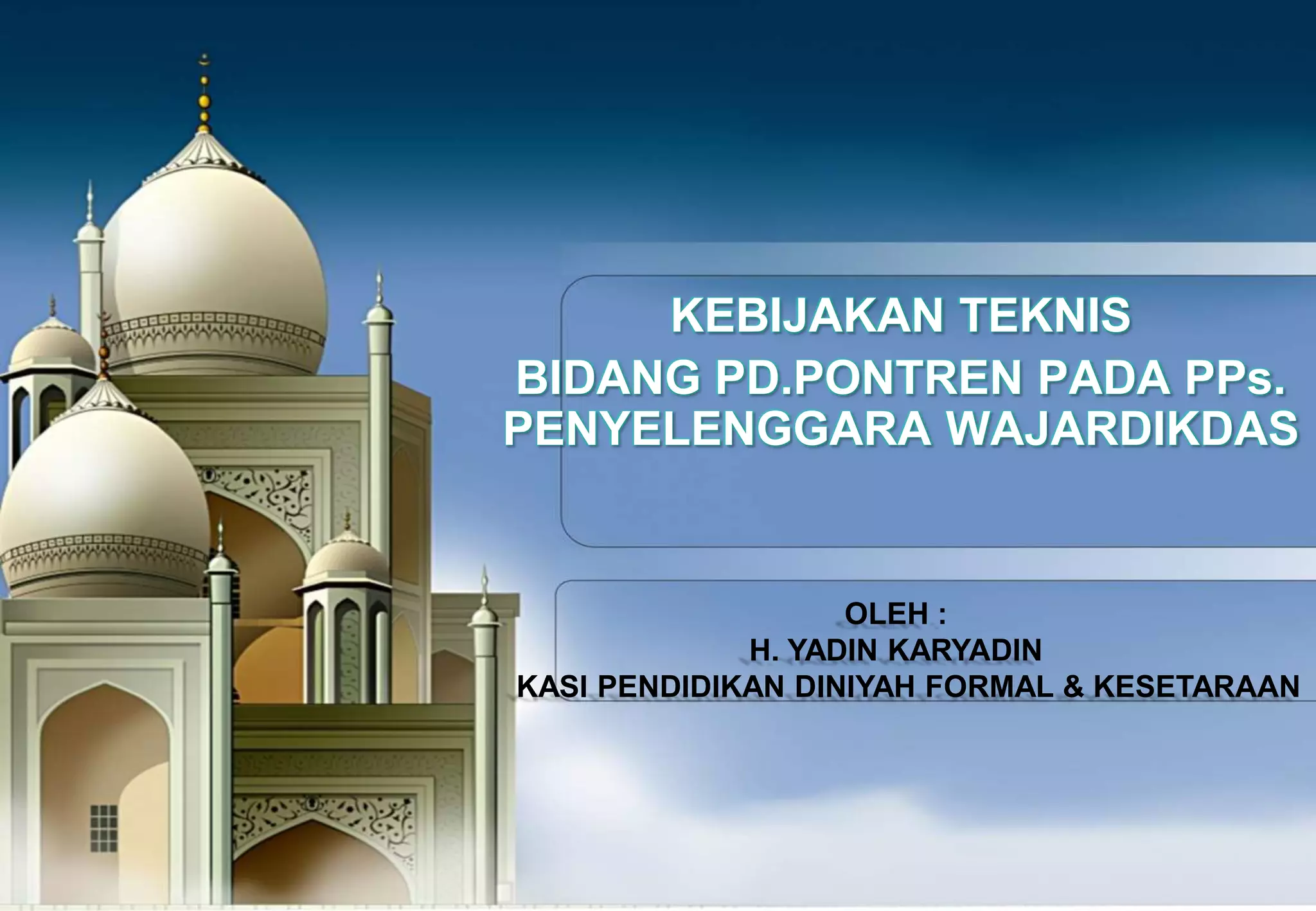 KEBIJAKAN TEKNIS
BIDANG PD.PONTREN PADA PPs.
PENYELENGGARA WAJARDIKDAS

OLEH :
H. YADIN KARYADIN
KASI PENDIDIKAN DINIYAH FORMAL & KESETARAAN